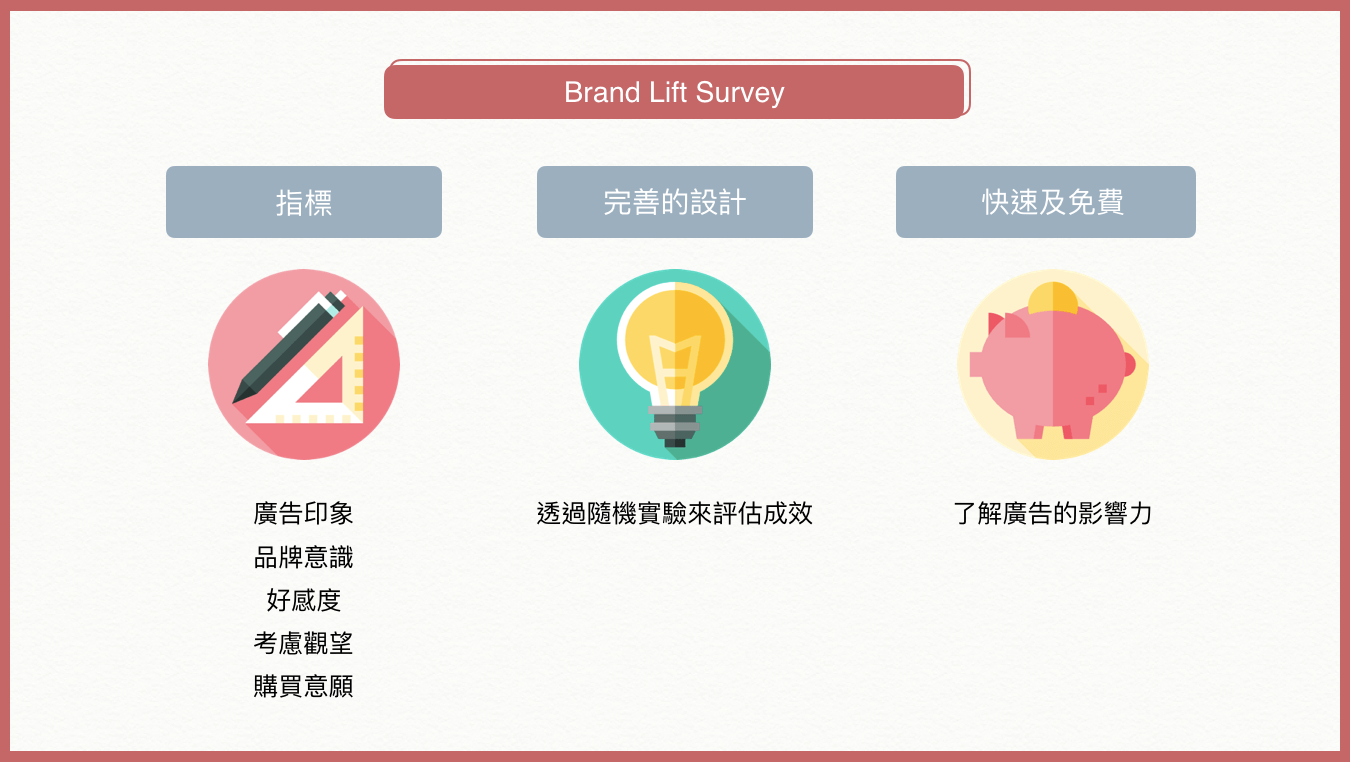 Brand Lift Survey

指標

廣告印象
品牌意識
好感度
考慮觀望
購買意願

完善的設計

透過隨機實驗來評估成效

快速及免費

了解廣告的影響力